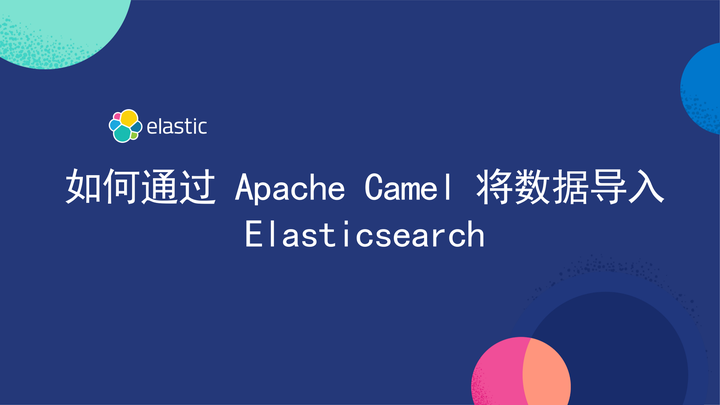 elastic

如何通过 Apache Camel 将数据导入 Elasticsearch